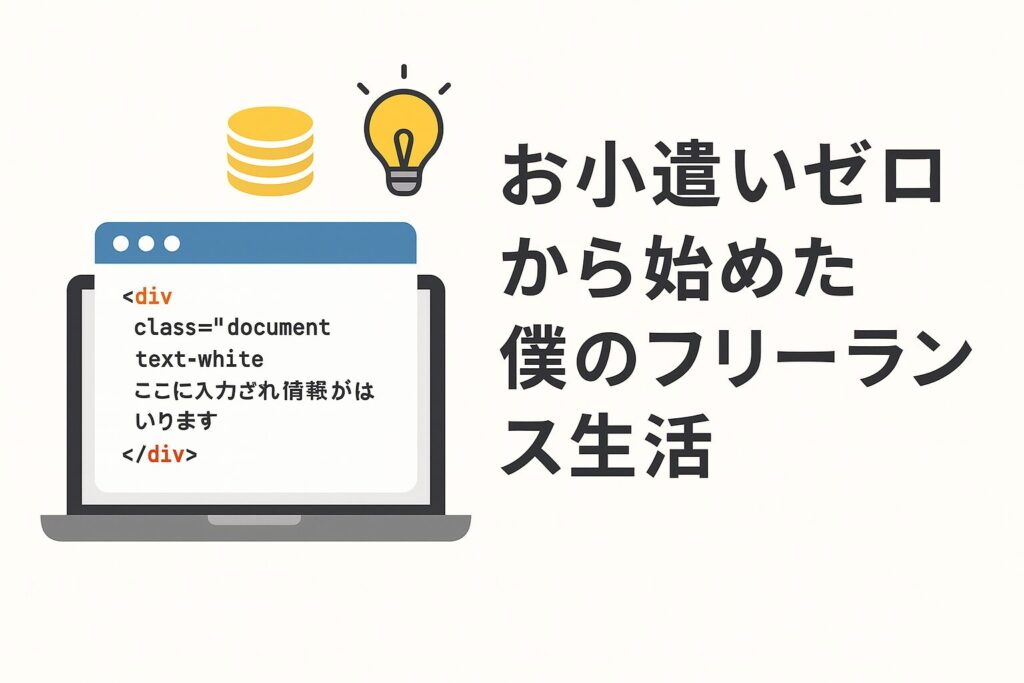 <div
class="document
text-white
ここに入力ざれ情報がは
いります
</div>

お小遣いゼロから始めた僕のフリーランス生活